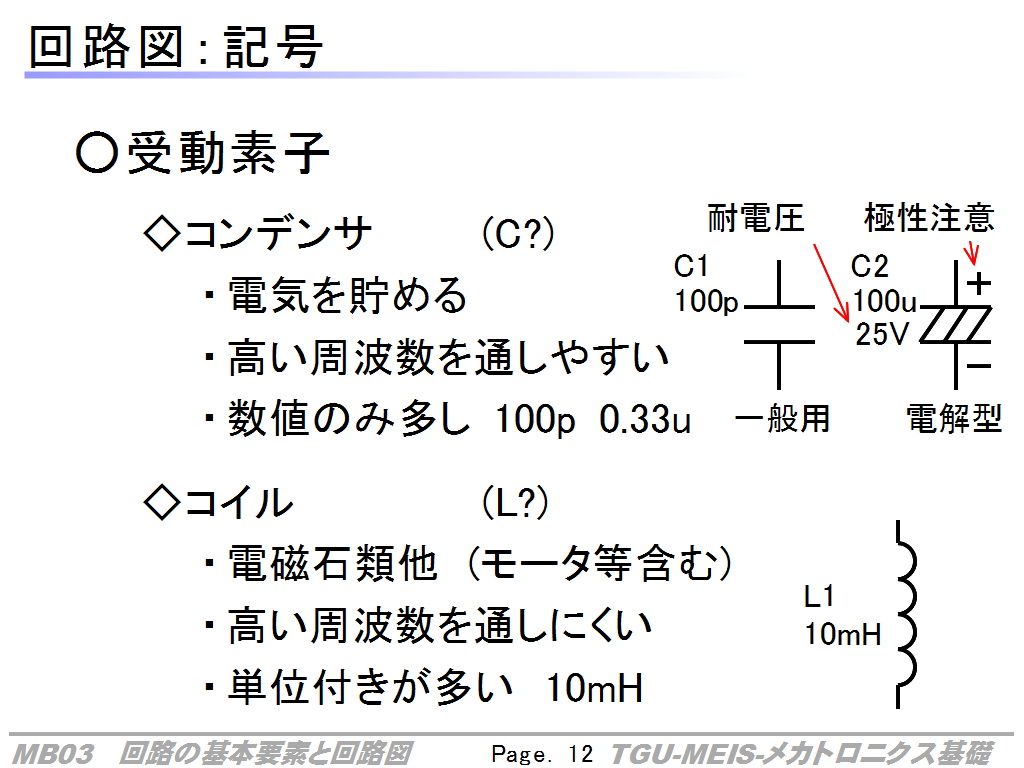 回路図：記号

○受動素子

◇コンデンサ　　(C?)

・電気を貯める

・高い周波数を通しやすい

・数値のみ多し 100p 0.33u

耐電圧　極性注意

C1
100p

C2
100u
25V

+

−

一般用　電解型

◇コイル　　(L?)

・電磁石類他（モータ等含む）

・高い周波数を通しにくい

・単位付きが多い 10mH

L1
10mH

MB03　回路の基本要素と回路図　Page. 12　TGU-MEIS-メカトロニクス基礎